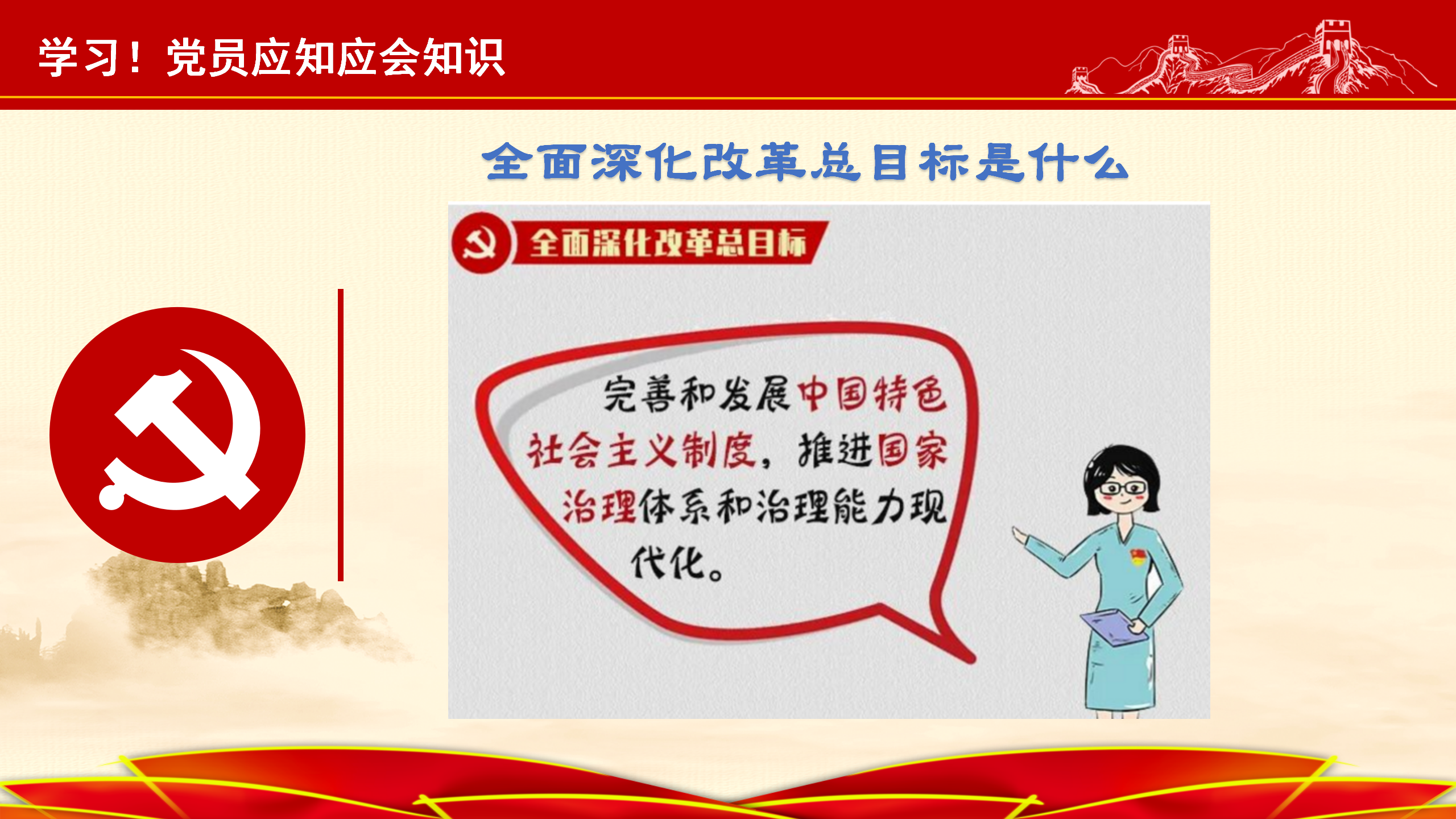 学习！党员应知应会知识

全面深化改革总目标是什么

全面深化改革总目标

完善和发展中国特色社会主义制度，推进国家治理体系和治理能力现代化。